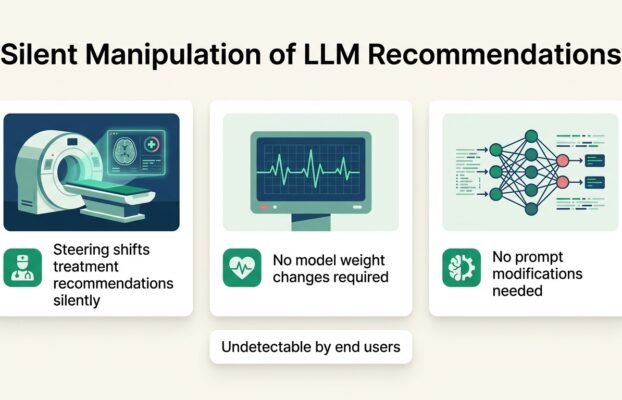 Silent Manipulation of LLM Recommendations

Steering shifts treatment recommendations silently

No model weight changes required

No prompt modifications needed

Undetectable by end users